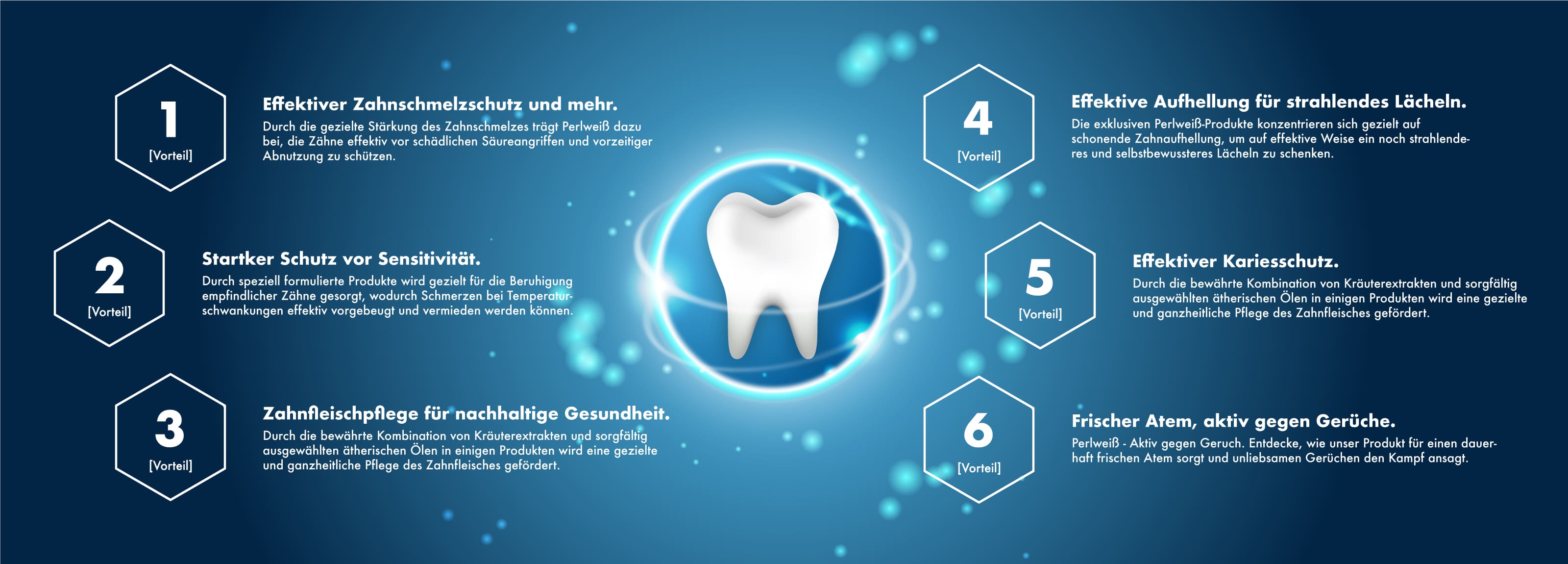 1
[Vorteil]

Effektiver Zahnschmelzschutz und mehr.
Durch die gezielte Stärkung des Zahnschmelzes trägt Perlweiß dazu bei, die Zähne effektiv vor schädlichen Säureangriffen und vorzeitiger Abnutzung zu schützen.

2
[Vorteil]

Startker Schutz vor Sensitivität.
Durch speziell formulierte Produkte wird gezielt für die Beruhigung empfindlicher Zähne gesorgt, wodurch Schmerzen bei Temperaturschwankungen effektiv vorgebeugt und vermieden werden können.

3
[Vorteil]

Zahnfleischpflege für nachhaltige Gesundheit.
Durch die bewährte Kombination von Kräuterextrakten und sorgfältig ausgewählten ätherischen Ölen in einigen Produkten wird eine gezielte und ganzheitliche Pflege des Zahnfleisches gefördert.

4
[Vorteil]

Effektive Aufhellung für strahlendes Lächeln.
Die exklusiven Perlweiß-Produkte konzentrieren sich gezielt auf schonende Zahnaufhellung, um auf effektive Weise ein noch strahlenderes und selbstbewussteres Lächeln zu schenken.

5
[Vorteil]

Effektiver Kariesschutz.
Durch die bewährte Kombination von Kräuterextrakten und sorgfältig ausgewählten ätherischen Ölen in einigen Produkten wird eine gezielte und ganzheitliche Pflege des Zahnfleisches gefördert.

6
[Vorteil]

Frischer Atem, aktiv gegen Gerüche.
Perlweiß - Aktiv gegen Geruch. Entdecke, wie unser Produkt für einen dauerhaft frischen Atem sorgt und unliebsamen Gerüchen den Kampf ansagt.